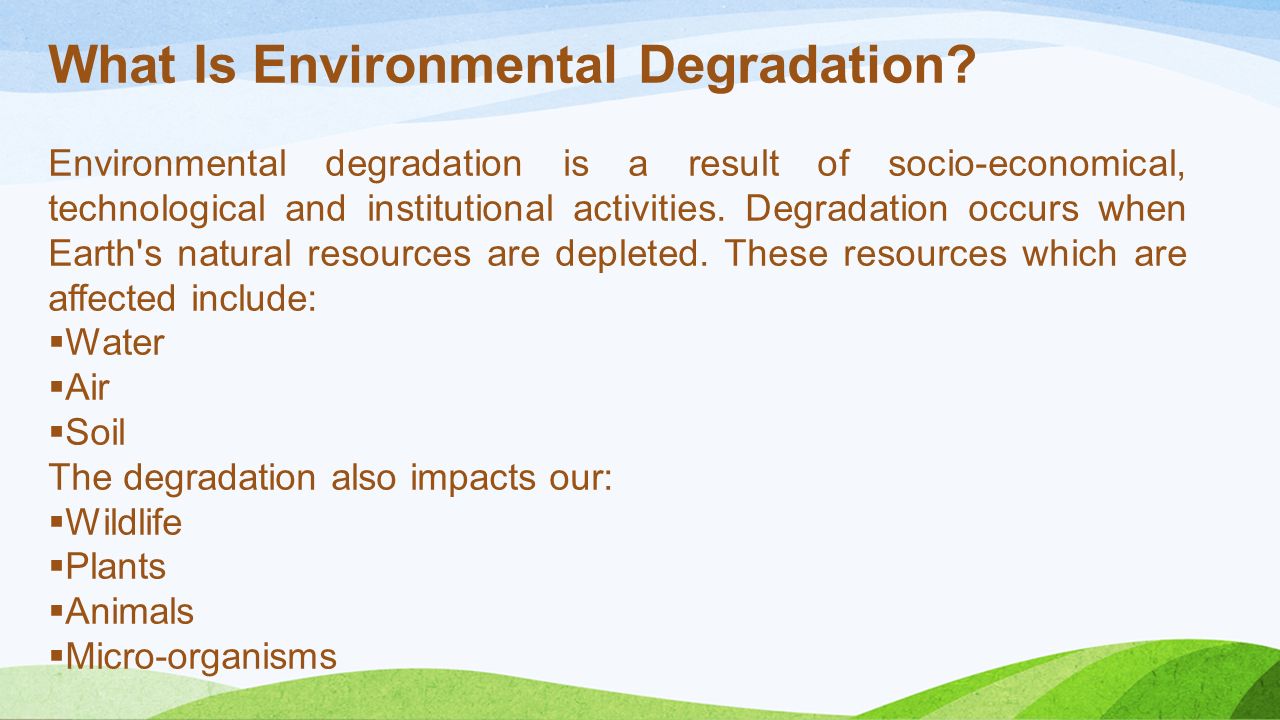 What Is Environmental Degradation?

Environmental degradation is a result of socio-economical, technological and institutional activities. Degradation occurs when Earth's natural resources are depleted. These resources which are affected include:
▪Water
▪Air
▪Soil
The degradation also impacts our:
▪Wildlife
▪Plants
▪Animals
▪Micro-organisms